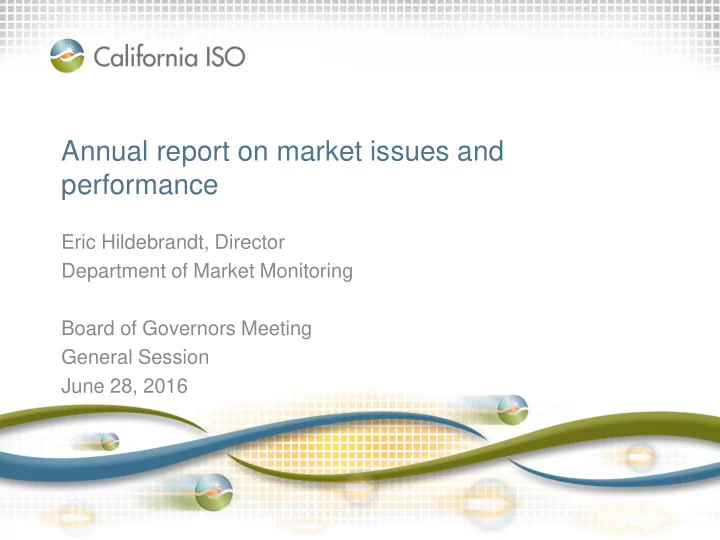 California ISO

Annual report on market issues and performance

Eric Hildebrandt, Director
Department of Market Monitoring

Board of Governors Meeting
General Session
June 28, 2016